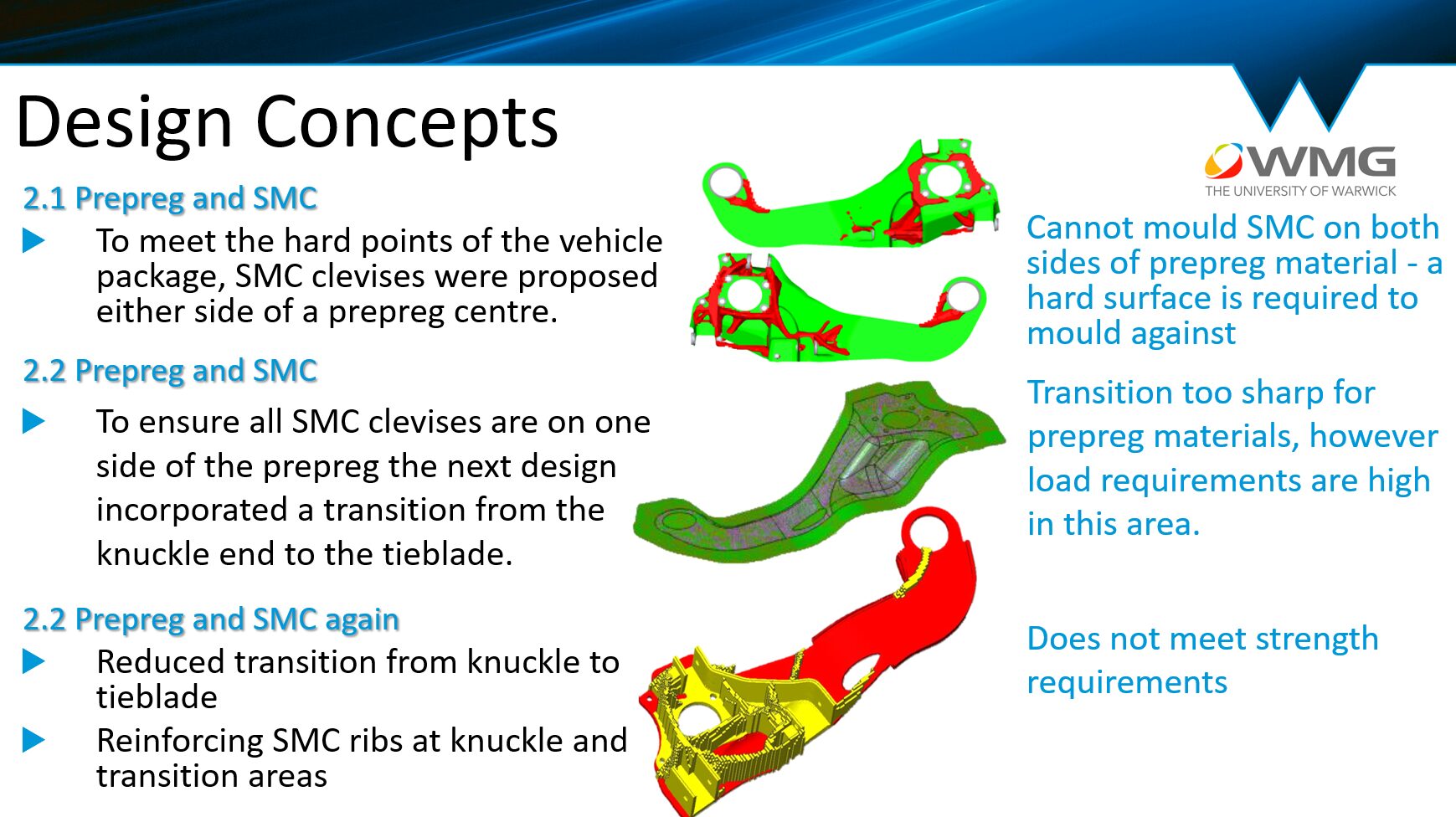 Design Concepts

WMG
THE UNIVERSITY OF WARWICK

2.1 Prepreg and SMC

To meet the hard points of the vehicle package, SMC clevises were proposed either side of a prepreg centre.

2.2 Prepreg and SMC

To ensure all SMC clevises are on one side of the prepreg the next design incorporated a transition from the knuckle end to the tieblade.

2.2 Prepreg and SMC again

Reduced transition from knuckle to tieblade

Reinforcing SMC ribs at knuckle and transition areas

Cannot mould SMC on both sides of prepreg material - a hard surface is required to mould against

Transition too sharp for prepreg materials, however load requirements are high in this area.

Does not meet strength requirements